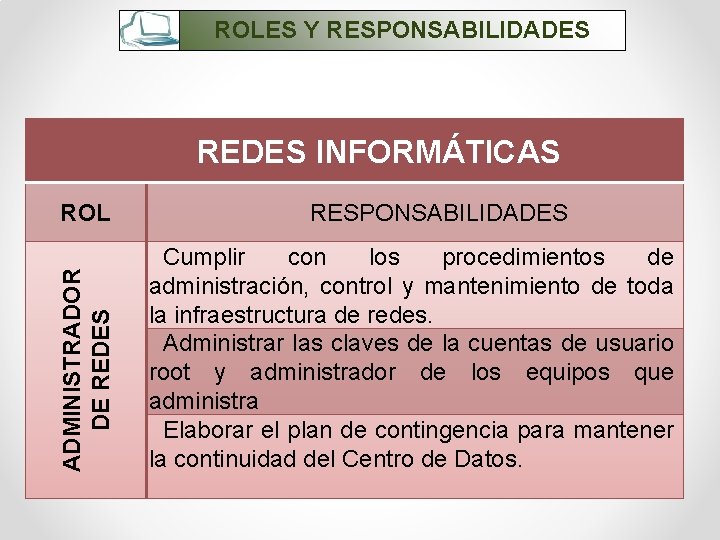 ROLES Y RESPONSABILIDADES

| REDES INFORMÁTICAS | |
|---|---|
| ROL | RESPONSABILIDADES |
| ADMINISTRADOR DE REDES | Cumplir con los procedimientos de administración, control y mantenimiento de toda la infraestructura de redes. |
| | Administrar las claves de la cuentas de usuario root y administrador de los equipos que administra |
| | Elaborar el plan de contingencia para mantener la continuidad del Centro de Datos. |